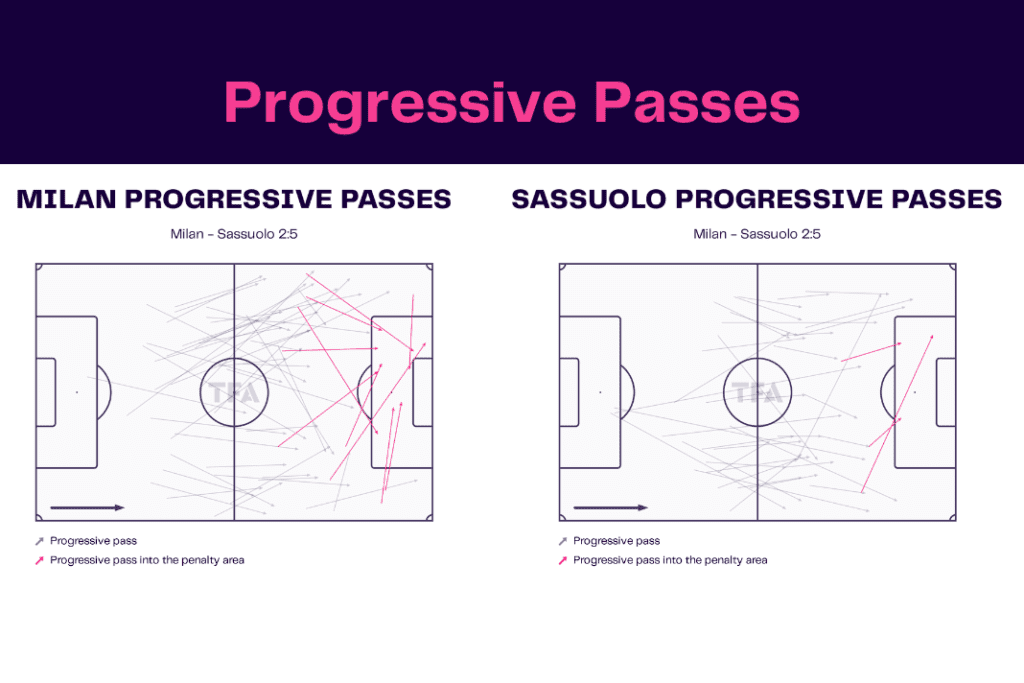 Progressive Passes

MILAN PROGRESSIVE PASSES

Milan - Sassuolo 2:5

TFA

Progressive pass
Progressive pass into the penalty area

SASSUOLO PROGRESSIVE PASSES

Milan - Sassuolo 2:5

TFA

Progressive pass
Progressive pass into the penalty area